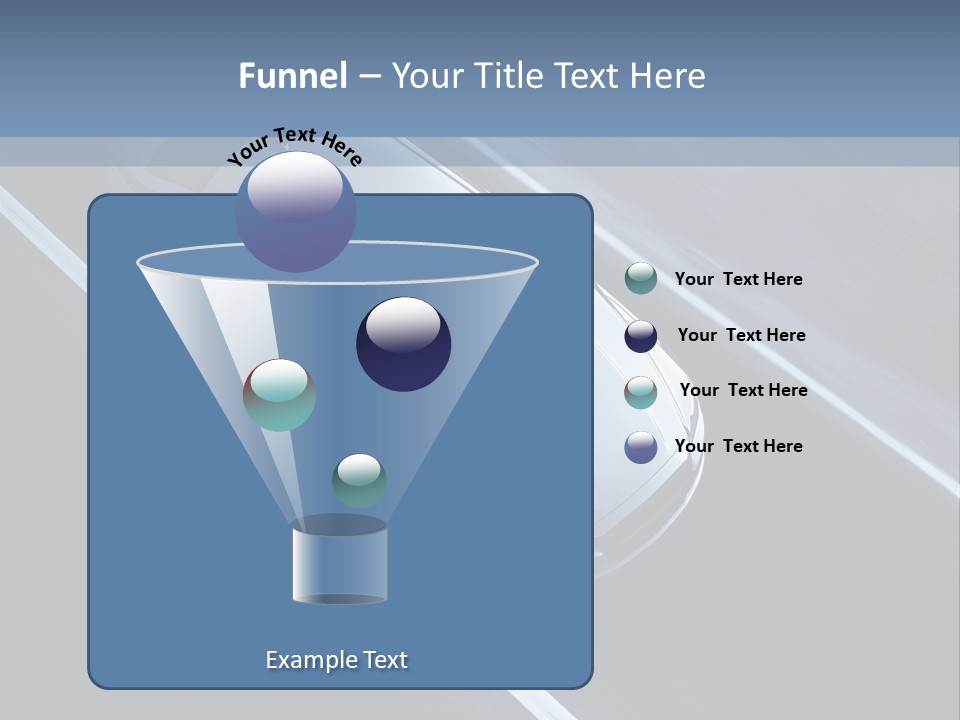 Funnel – Your Title Text Here

Your Text Here

Your Text Here

Your Text Here

Your Text Here

Your Text Here

Example Text